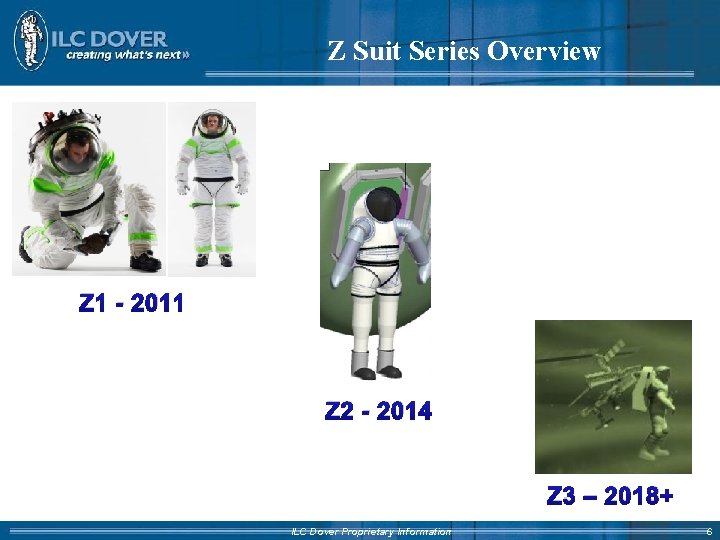 ILC DOVER
creating what's next»

Z Suit Series Overview

Z1 - 2011

Z2 - 2014

Z3 – 2018+

ILC Dover Proprietary Information

6